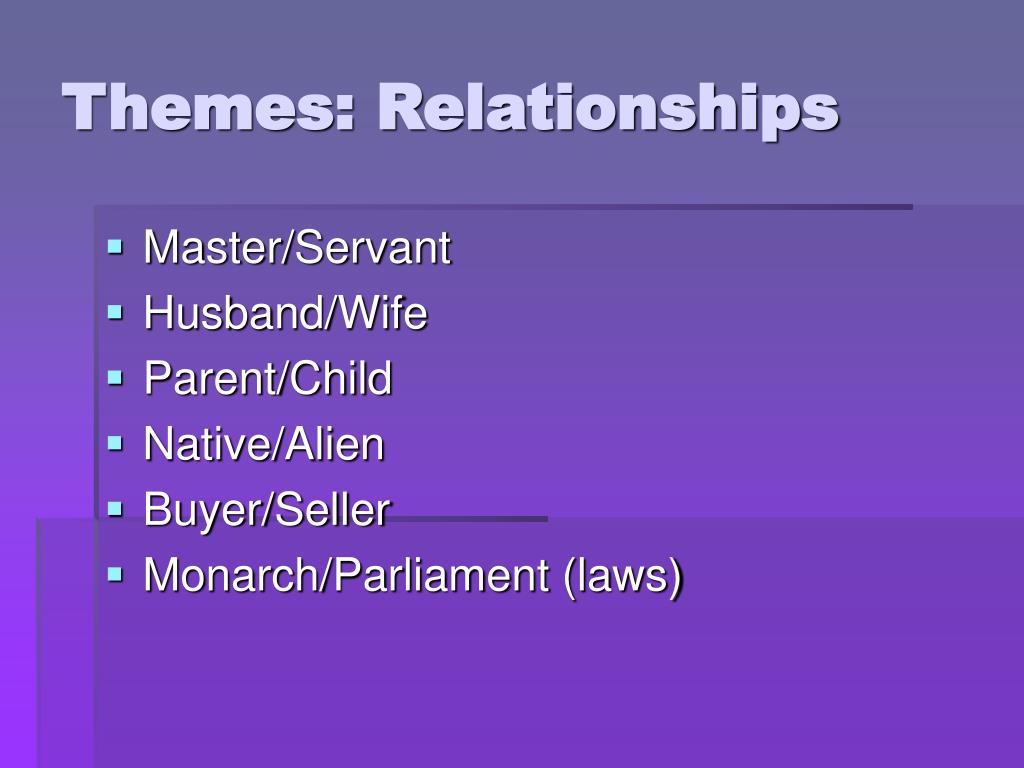 Themes: Relationships

- Master/Servant
- Husband/Wife
- Parent/Child
- Native/Alien
- Buyer/Seller
- Monarch/Parliament (laws)